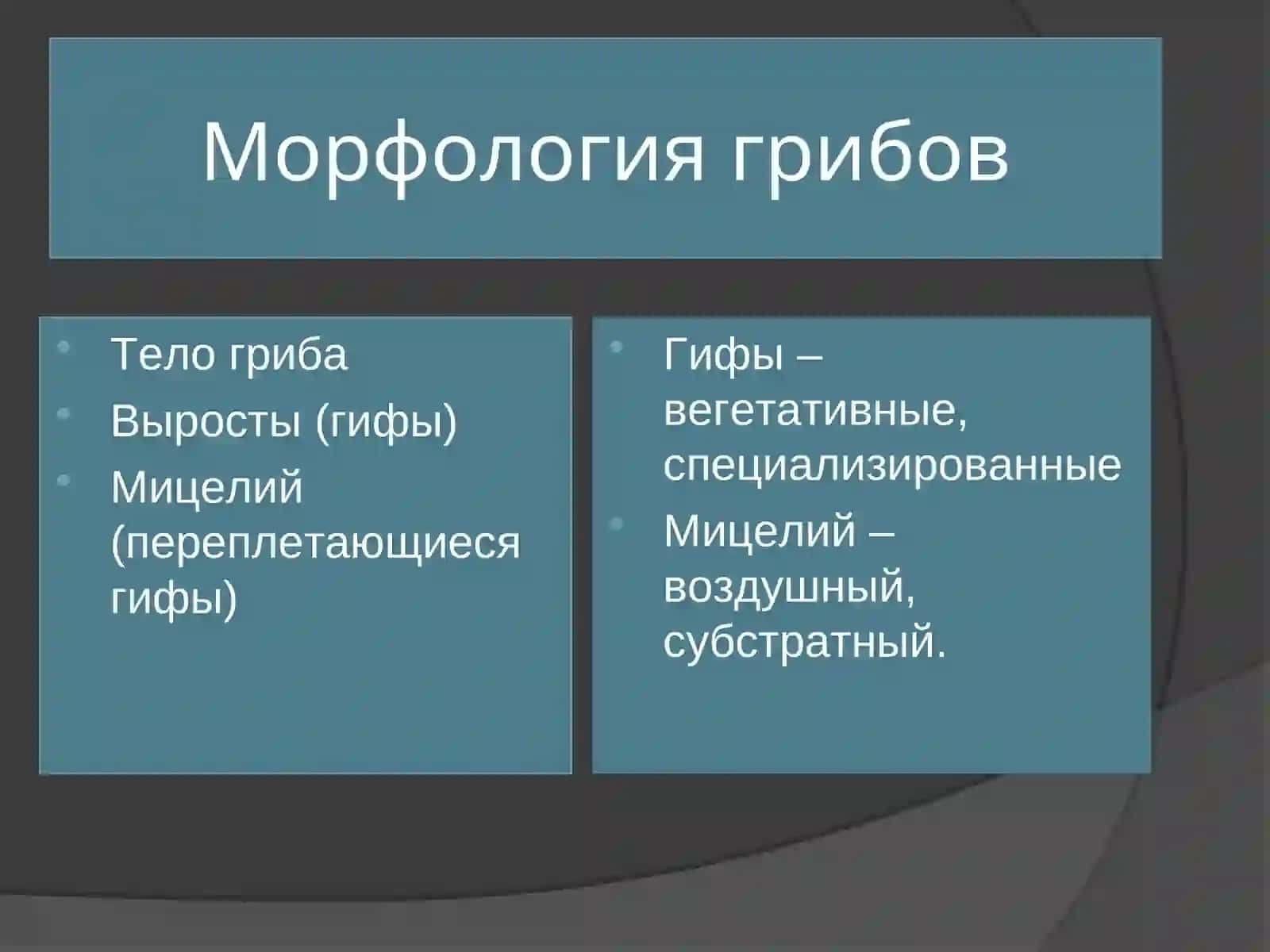 Морфология грибов

- Тело гриба
- Выросты (гифы)
- Мицелий (переплетающиеся гифы)

- Гифы – вегетативные, специализированные
- Мицелий – воздушный, субстратный.